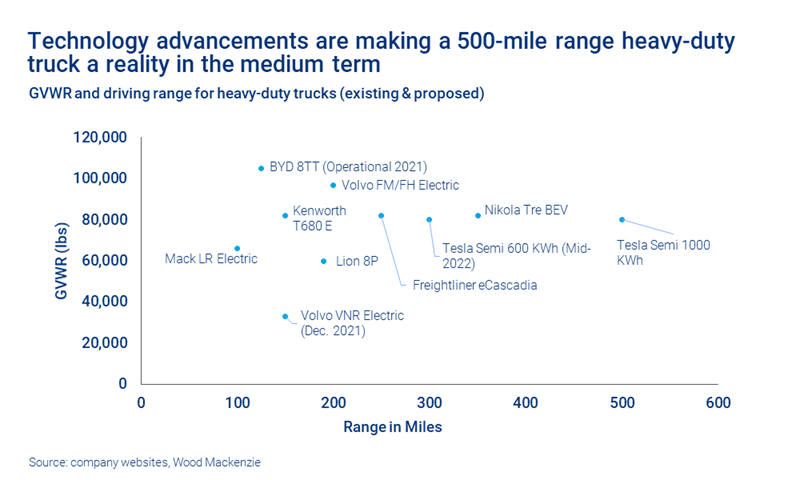 Technology advancements are making a 500-mile range heavy-duty truck a reality in the medium term

GVWR and driving range for heavy-duty trucks (existing & proposed)

GVWR (lbs)

120,000
100,000
80,000
60,000
40,000
20,000
0

BYD 8TT (Operational 2021)
Volvo FM/FH Electric
Kenworth T680 E
Nikola Tre BEV
Mack LR Electric
Lion 8P
Tesla Semi 600 KWh (Mid-2022)
Tesla Semi 1000 KWh
Freightliner eCascadia
Volvo VNR Electric (Dec. 2021)

0 100 200 300 400 500 600

Range in Miles

Source: company websites, Wood Mackenzie